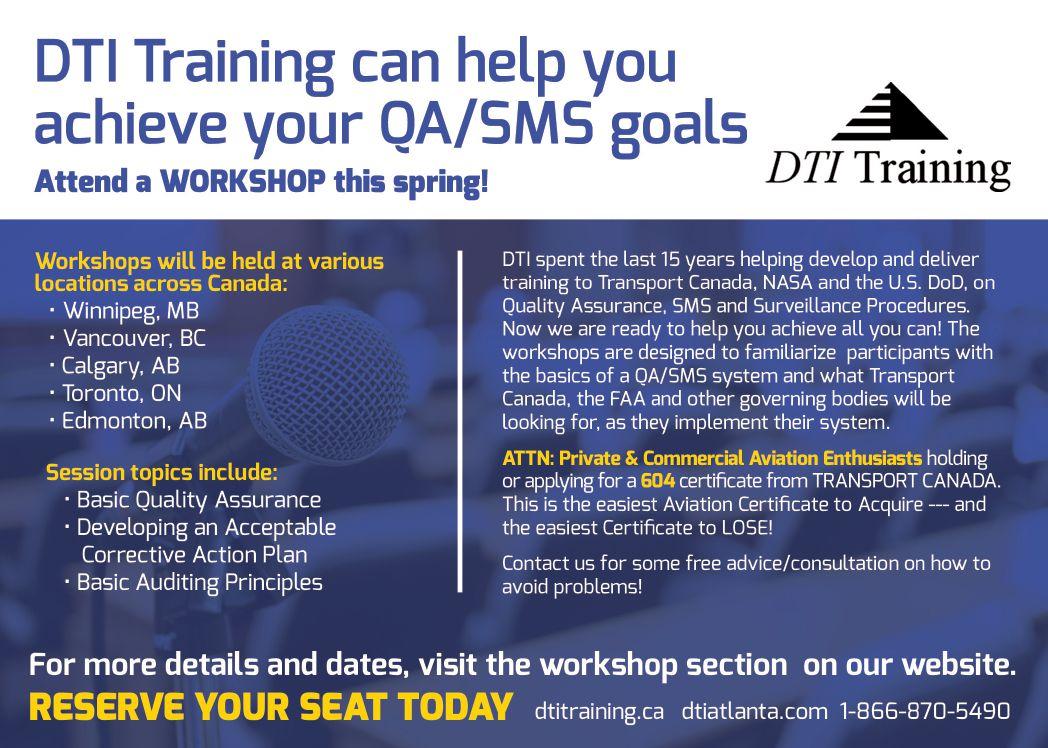 DTI Training can help you achieve your QA/SMS goals

Attend a WORKSHOP this spring!

DTI Training

Workshops will be held at various locations across Canada:
· Winnipeg, MB
· Vancouver, BC
· Calgary, AB
· Toronto, ON
· Edmonton, AB

Session topics include:
· Basic Quality Assurance
· Developing an Acceptable Corrective Action Plan
· Basic Auditing Principles

DTI spent the last 15 years helping develop and deliver training to Transport Canada, NASA and the U.S. DoD, on Quality Assurance, SMS and Surveillance Procedures. Now we are ready to help you achieve all you can! The workshops are designed to familiarize participants with the basics of a QA/SMS system and what Transport Canada, the FAA and other governing bodies will be looking for, as they implement their system.

ATTN: Private & Commercial Aviation Enthusiasts holding or applying for a 604 certificate from TRANSPORT CANADA. This is the easiest Aviation Certificate to Acquire --- and the easiest Certificate to LOSE!

Contact us for some free advice/consultation on how to avoid problems!

For more details and dates, visit the workshop section on our website.

RESERVE YOUR SEAT TODAY dtitraining.ca dtiatlanta.com 1-866-870-5490